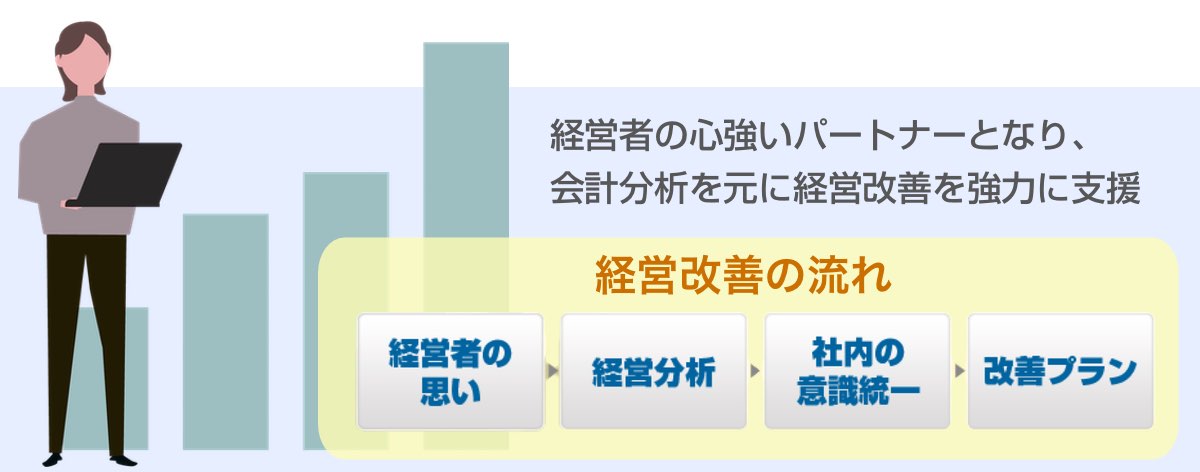 経営者の心強いパートナーとなり、
会計分析を元に経営改善を強力に支援

経営改善の流れ

経営者の思い

経営分析

社内の意識統一

改善プラン